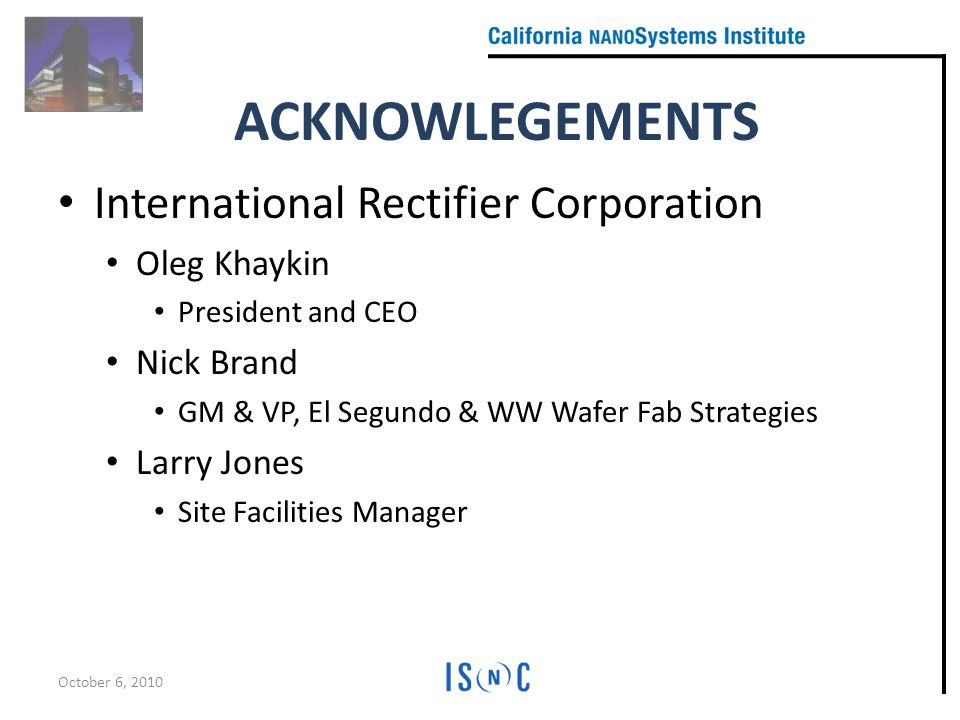 California NANOSystems Institute

ACKNOWLEGEMENTS

• International Rectifier Corporation
  • Oleg Khaykin
    • President and CEO
  • Nick Brand
    • GM & VP, El Segundo & WW Wafer Fab Strategies
  • Larry Jones
    • Site Facilities Manager

October 6, 2010

ISNC